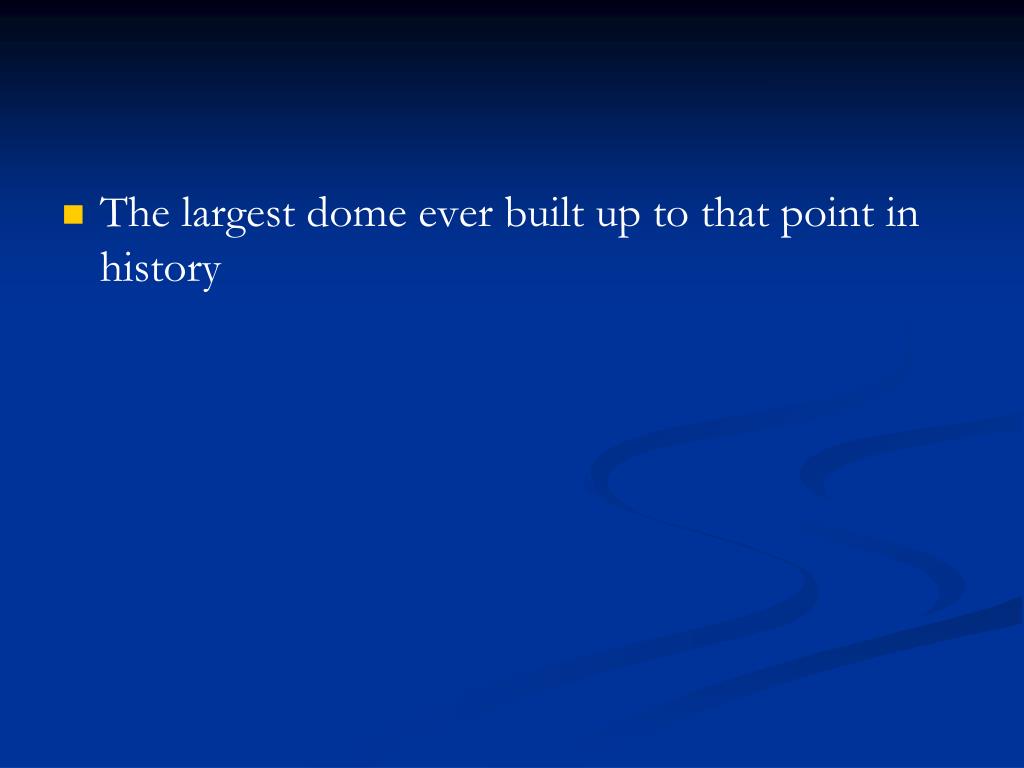 The largest dome ever built up to that point in history